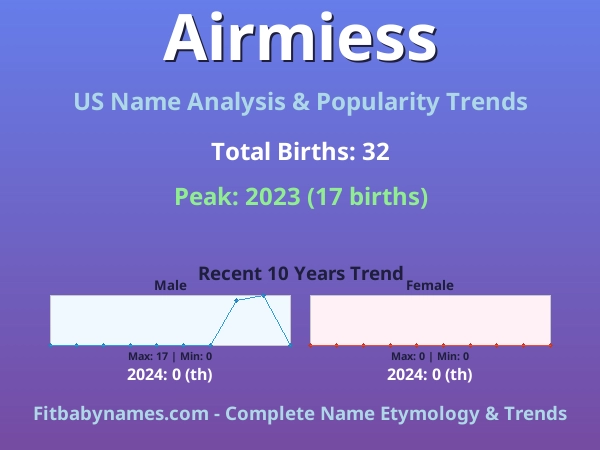 Airmiess

US Name Analysis & Popularity Trends

Total Births: 32

Peak: 2023 (17 births)

Recent 10 Years Trend

Male

Max: 17 | Min: 0

2024: 0 (th)

Female

Max: 0 | Min: 0

2024: 0 (th)

Fitbabynames.com - Complete Name Etymology & Trends